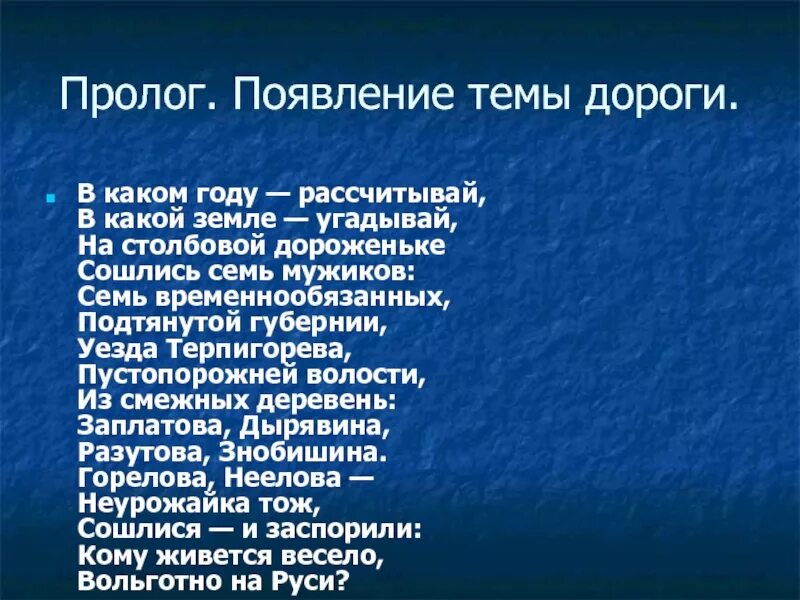 Пролог. Появление темы дороги.

В каком году — рассчитывай,
В какой земле — угадывай,
На столбовой дороженьке
Сошлись семь мужиков:
Семь временнообязанных,
Подтянутой губернии,
Уезда Терпигорева,
Пустопорожней волости,
Из смежных деревень:
Заплатова, Дырявина,
Разутова, Знобишина.
Горелова, Неелова —
Неурожайка тож,
Сошлися — и заспорили:
Кому живется весело,
Вольготно на Руси?